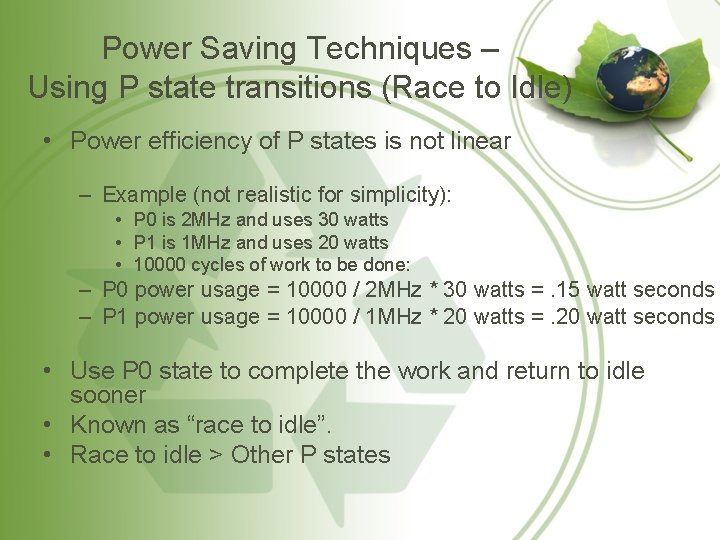 Power Saving Techniques – Using P state transitions (Race to Idle)

• Power efficiency of P states is not linear

– Example (not realistic for simplicity):
• P0 is 2MHz and uses 30 watts
• P1 is 1MHz and uses 20 watts
• 10000 cycles of work to be done:
– P0 power usage = 10000 / 2MHz * 30 watts = .15 watt seconds
– P1 power usage = 10000 / 1MHz * 20 watts = .20 watt seconds

• Use P0 state to complete the work and return to idle sooner
• Known as “race to idle”.
• Race to idle > Other P states